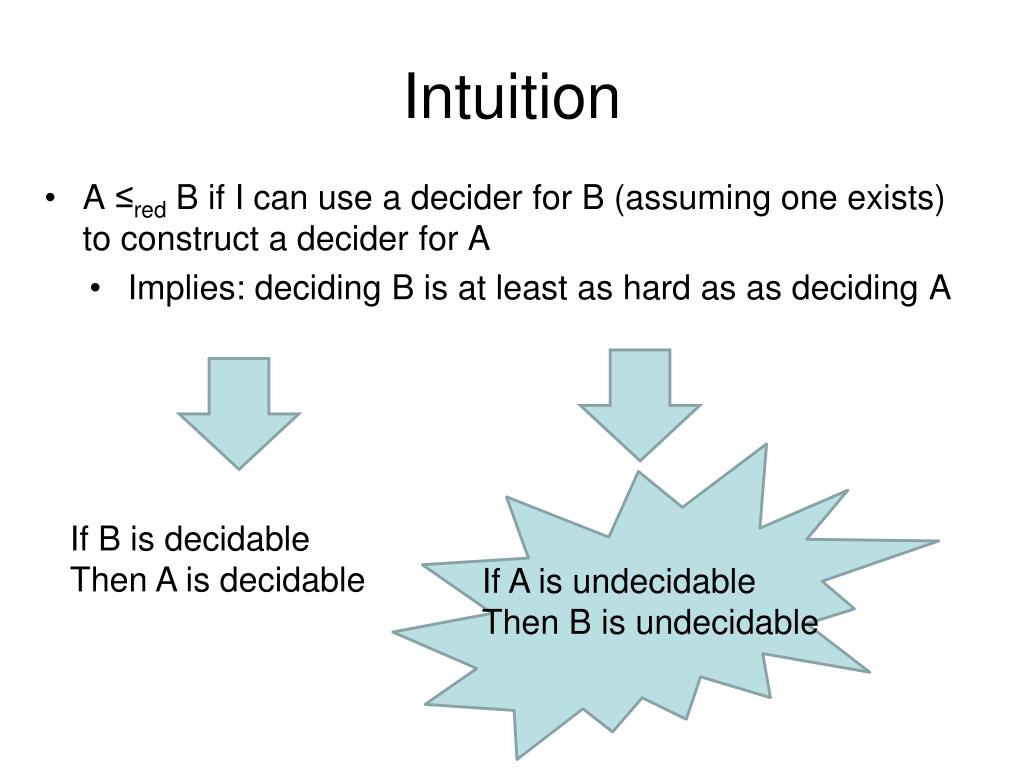 Intuition

• $A \leq_{red} B$ if I can use a decider for B (assuming one exists) to construct a decider for A

• Implies: deciding B is at least as hard as as deciding A

If B is decidable
Then A is decidable

If A is undecidable
Then B is undecidable